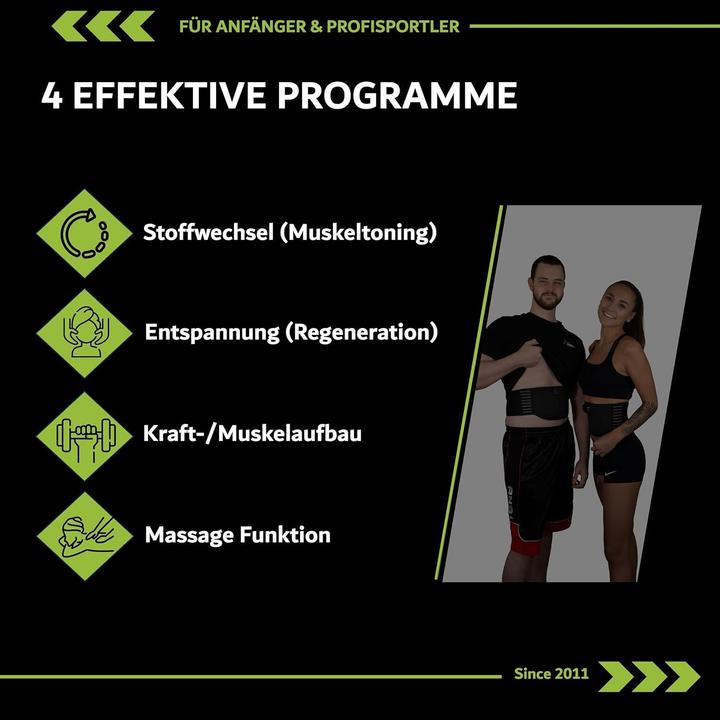 FÜR ANFÄNGER & PROFISPORTLER

4 EFFEKTIVE PROGRAMME

Stoffwechsel (Muskeltoning)

Entspannung (Regeneration)

Kraft-/Muskelaufbau

Massage Funktion

Since 2011